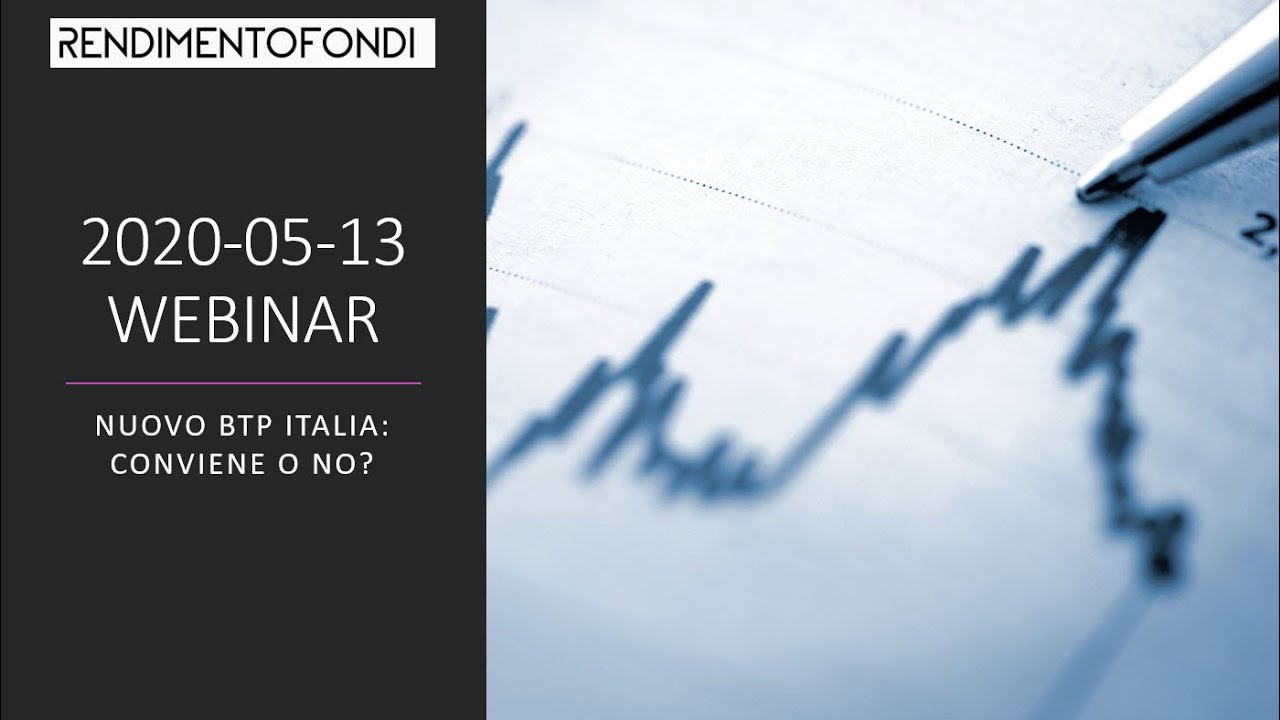 RENDIMENTOFONDI

2020-05-13
WEBINAR

NUOVO BTP ITALIA:
CONVIENE O NO?